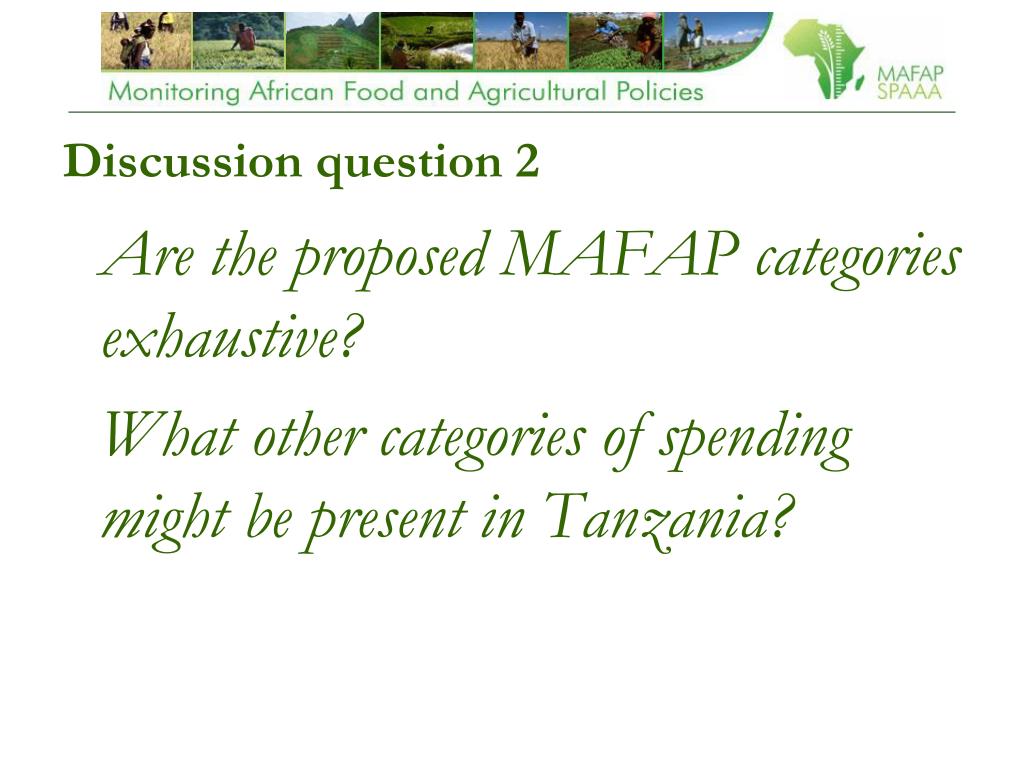 Monitoring African Food and Agricultural Policies

MAFAP
SPAAA

Discussion question 2

Are the proposed MAFAP categories exhaustive?

What other categories of spending might be present in Tanzania?